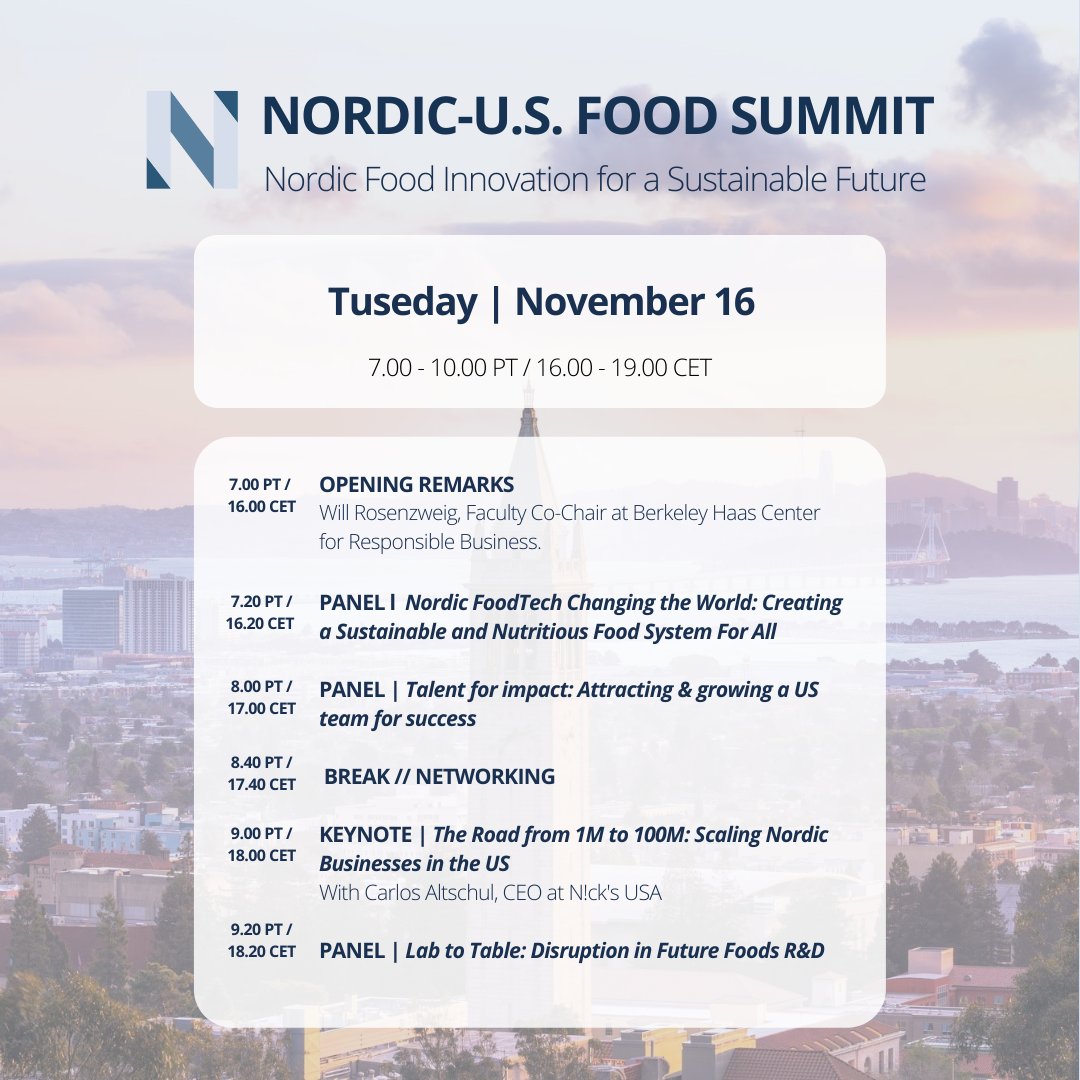 NORDIC-U.S. FOOD SUMMIT
Nordic Food Innovation for a Sustainable Future

Tuseday | November 16

7.00 - 10.00 PT / 16.00 - 19.00 CET

7.00 PT / 16.00 CET
OPENING REMARKS
Will Rosenzweig, Faculty Co-Chair at Berkeley Haas Center for Responsible Business.

7.20 PT / 16.20 CET
PANEL l Nordic FoodTech Changing the World: Creating a Sustainable and Nutritious Food System For All

8.00 PT / 17.00 CET
PANEL | Talent for impact: Attracting & growing a US team for success

8.40 PT / 17.40 CET
BREAK // NETWORKING

9.00 PT / 18.00 CET
KEYNOTE | The Road from 1M to 100M: Scaling Nordic Businesses in the US
With Carlos Altschul, CEO at N!ck's USA

9.20 PT / 18.20 CET
PANEL | Lab to Table: Disruption in Future Foods R&D